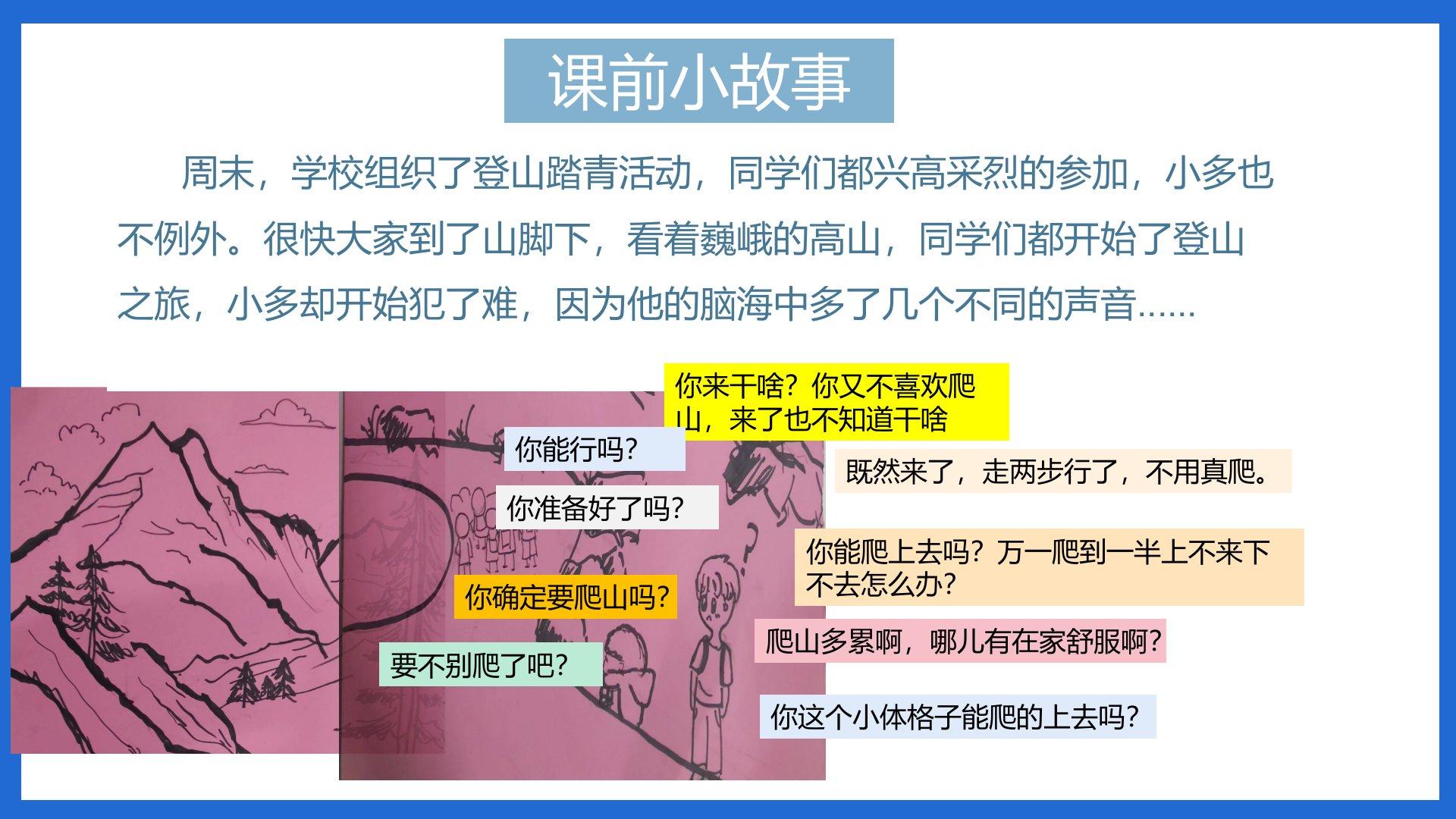 课前小故事

周末，学校组织了登山踏青活动，同学们都兴高采烈的参加，小多也不例外。很快大家到了山脚下，看着巍峨的高山，同学们都开始了登山之旅，小多却开始犯了难，因为他的脑海中多了几个不同的声音……

你来干啥？你又不喜欢爬山，来了也不知道干啥

你能行吗？

既然来了，走两步行了，不用真爬。

你准备好了吗？

你能爬上去吗？万一爬到一半上不来下不去怎么办？

你确定要爬山吗？

爬山多累啊，哪儿有在家舒服啊？

要不别爬了吧？

你这个小体格子能爬的上去吗？